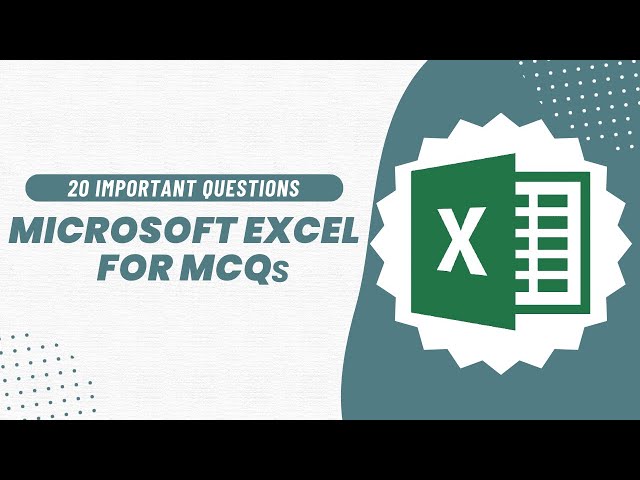 20 IMPORTANT QUESTIONS
MICROSOFT EXCEL
FOR MCQs

X